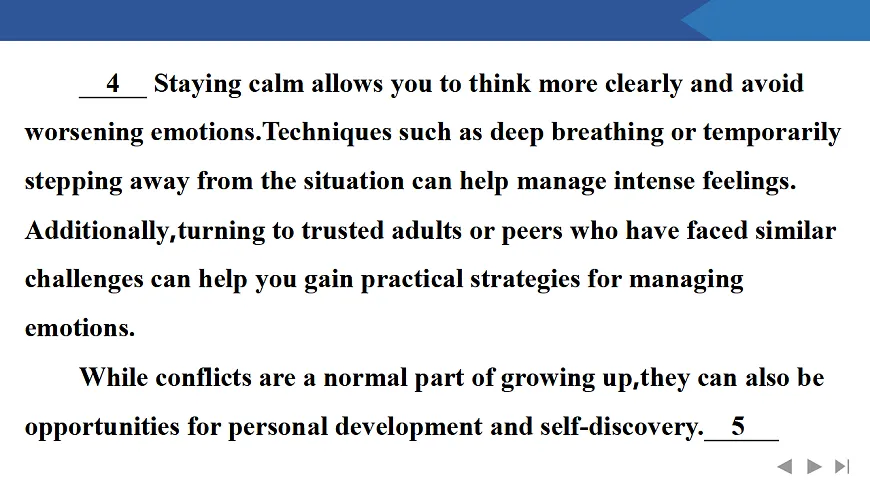 __4__ Staying calm allows you to think more clearly and avoid worsening emotions.Techniques such as deep breathing or temporarily stepping away from the situation can help manage intense feelings. Additionally,turning to trusted adults or peers who have faced similar challenges can help you gain practical strategies for managing emotions.

While conflicts are a normal part of growing up,they can also be opportunities for personal development and self-discovery.__5__